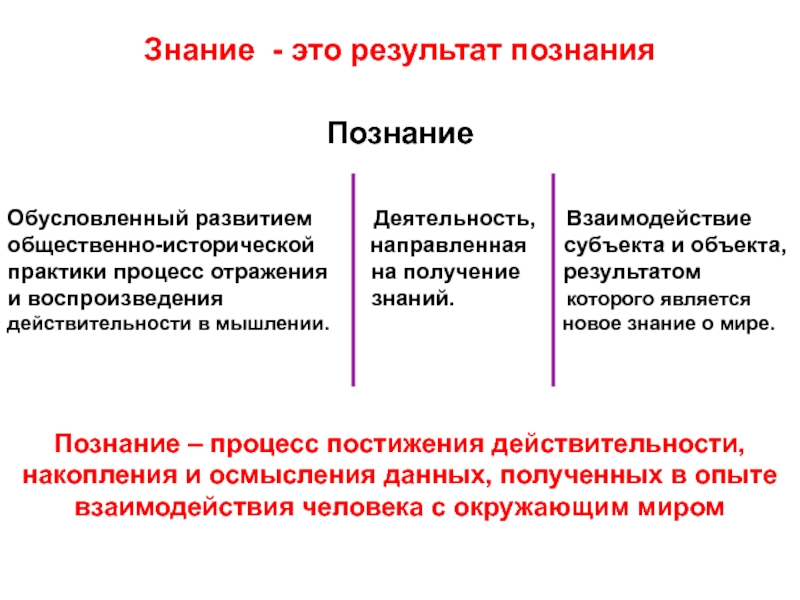 Знание - это результат познания

Познание

Обусловленный развитием общественно-исторической практики процесс отражения и воспроизведения действительности в мышлении.

Деятельность, направленная на получение знаний.

Взаимодействие субъекта и объекта, результатом которого является новое знание о мире.

Познание – процесс постижения действительности, накопления и осмысления данных, полученных в опыте взаимодействия человека с окружающим миром